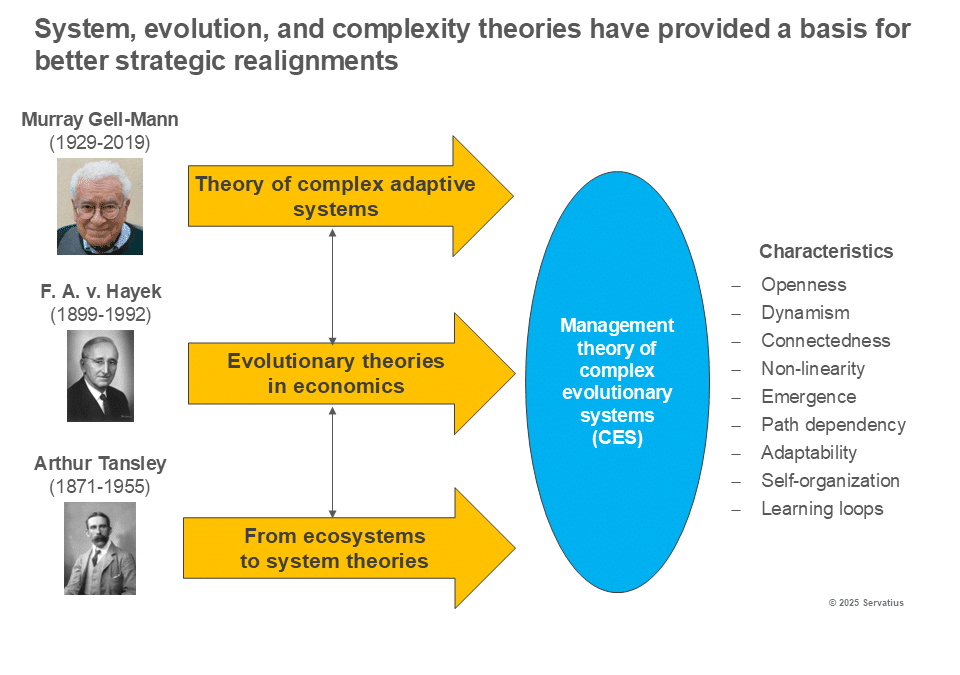 System, evolution, and complexity theories have provided a basis for better strategic realignments

Murray Gell-Mann
(1929-2019)

Theory of complex adaptive systems

F. A. v. Hayek
(1899-1992)

Evolutionary theories in economics

Arthur Tansley
(1871-1955)

From ecosystems to system theories

Management theory of complex evolutionary systems (CES)

Characteristics
– Openness
– Dynamism
– Connectedness
– Non-linearity
– Emergence
– Path dependency
– Adaptability
– Self-organization
– Learning loops

© 2025 Servatius